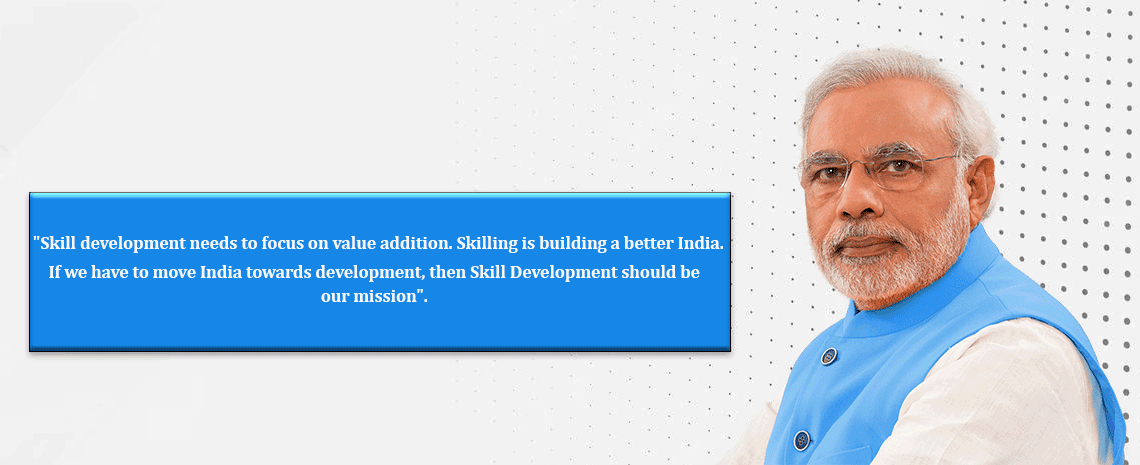 "Skill development needs to focus on value addition. Skilling is building a better India. If we have to move India towards development, then Skill Development should be our mission".